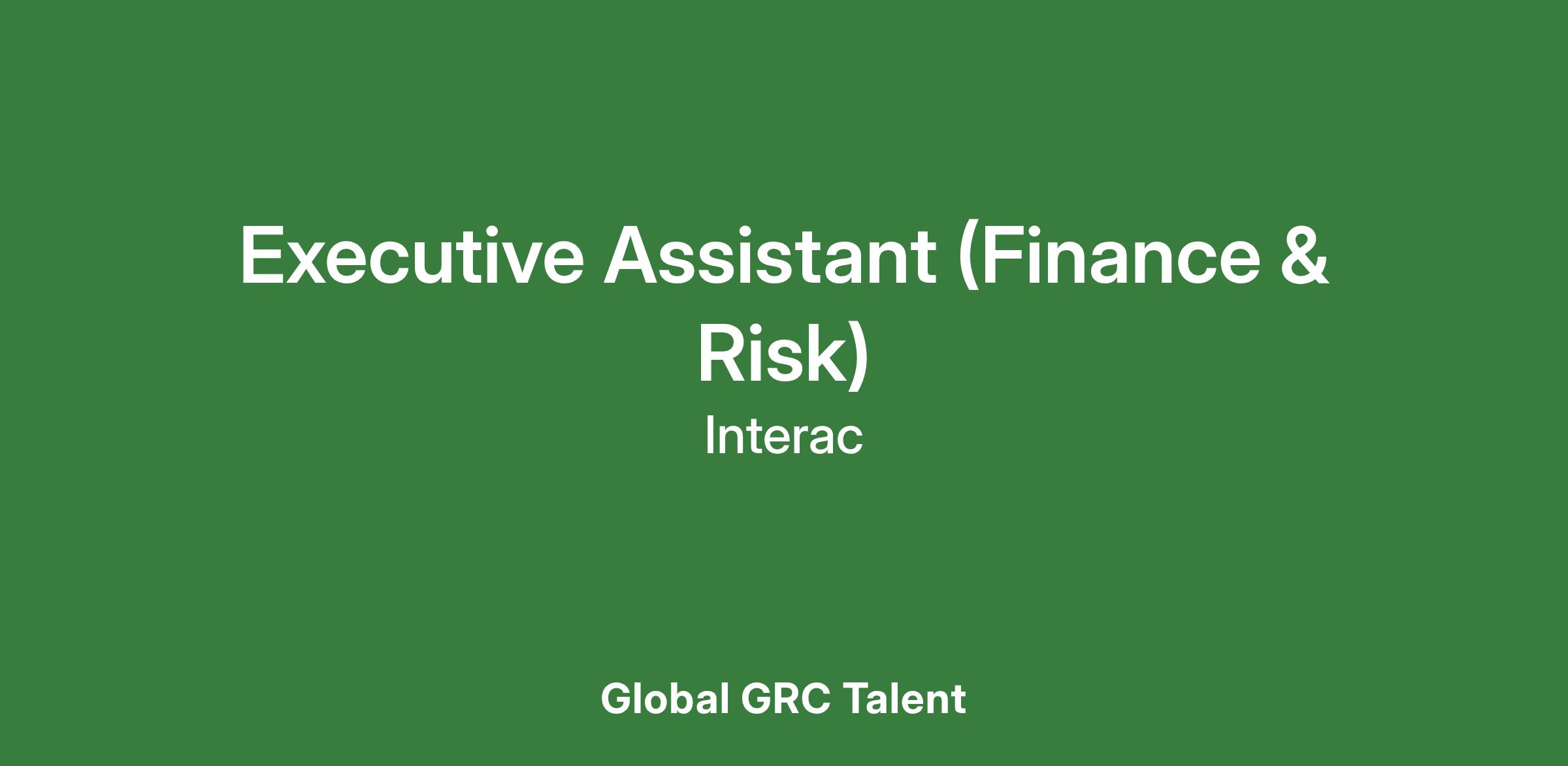 Executive Assistant (Finance & Risk)

Interac

Global GRC Talent